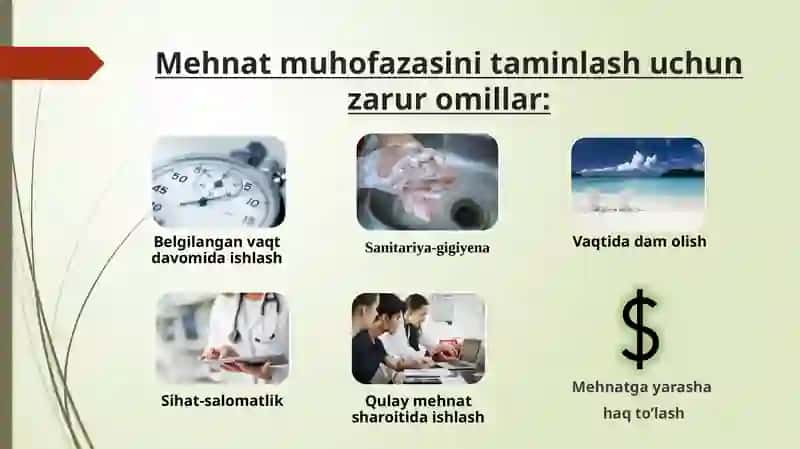 Mehnat muhofazasini taminlash uchun zarur omillar:

50
45
5
10

Belgilangan vaqt davomida ishlash

Sanitariya-gigiyena

Vaqtida dam olish

Sihat-salomatlik

Qulay mehnat sharoitida ishlash

$

Mehnatga yarasha haq to'lash